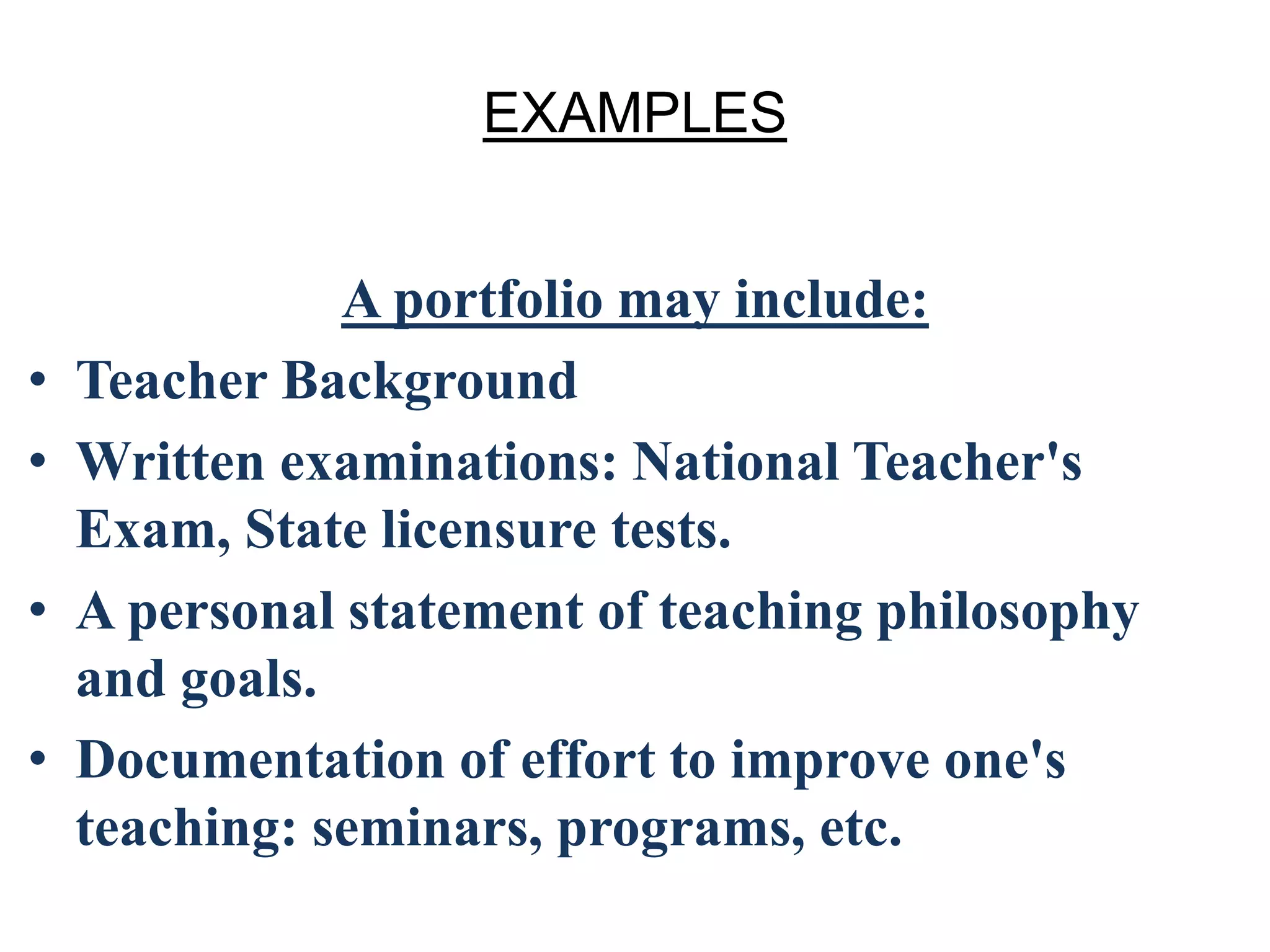 EXAMPLES

A portfolio may include:

• Teacher Background
• Written examinations: National Teacher's Exam, State licensure tests.
• A personal statement of teaching philosophy and goals.
• Documentation of effort to improve one's teaching: seminars, programs, etc.